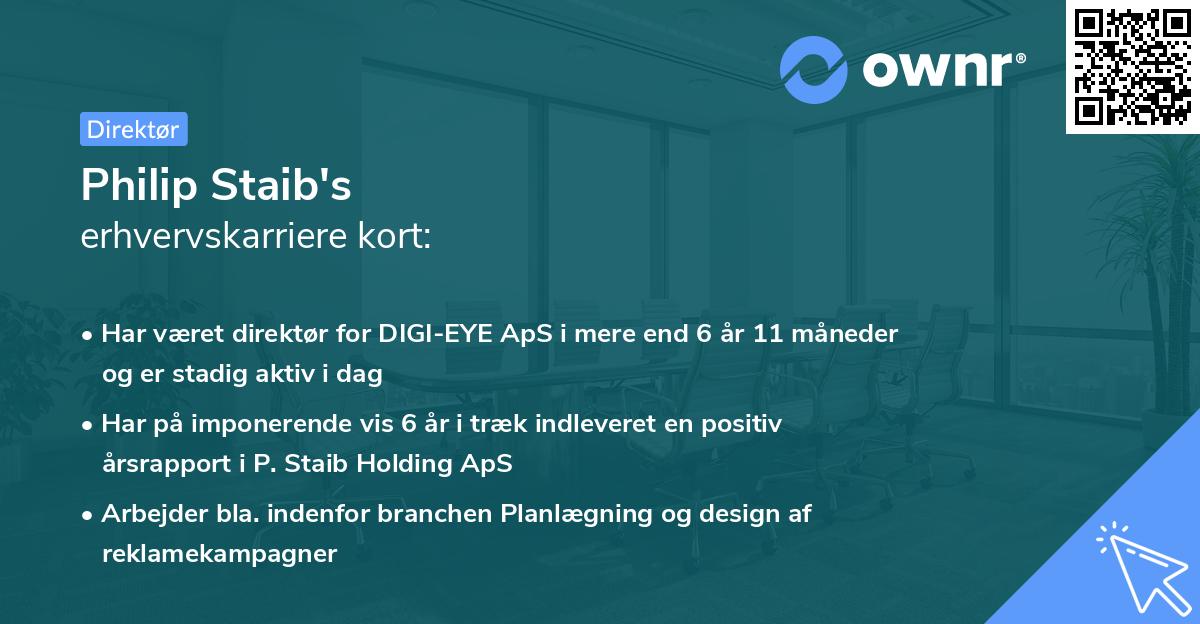 ownr®

Direktør

Philip Staib's
erhvervskarriere kort:

• Har været direktør for DIGI-EYE ApS i mere end 6 år 11 måneder og er stadig aktiv i dag

• Har på imponerende vis 6 år i træk indleveret en positiv årsrapport i P. Staib Holding ApS

• Arbejder bla. indenfor branchen Planlægning og design af reklamekampagner